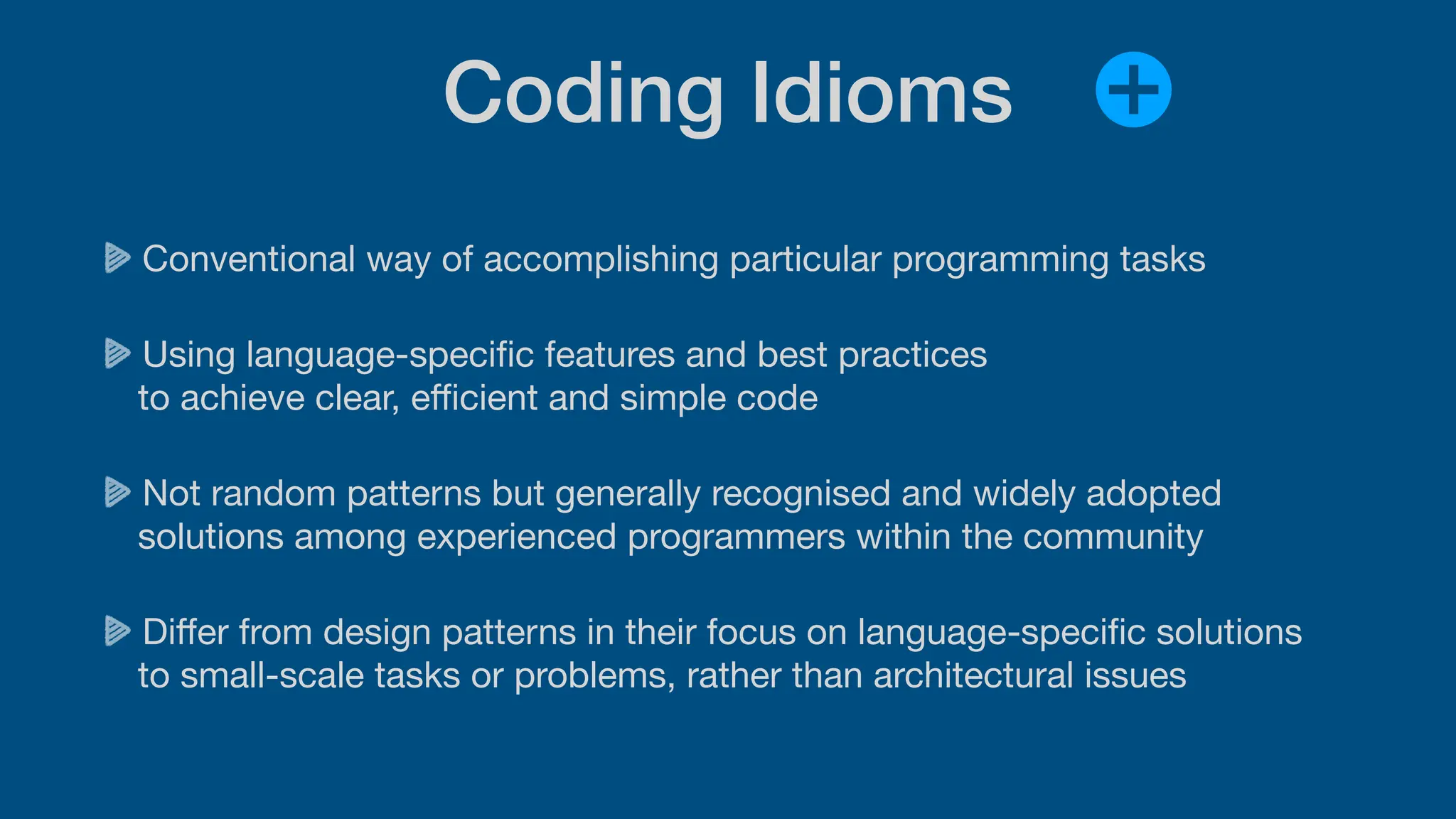 Coding Idioms

Conventional way of accomplishing particular programming tasks

Using language-specific features and best practices to achieve clear, efficient and simple code

Not random patterns but generally recognised and widely adopted solutions among experienced programmers within the community

Differ from design patterns in their focus on language-specific solutions to small-scale tasks or problems, rather than architectural issues